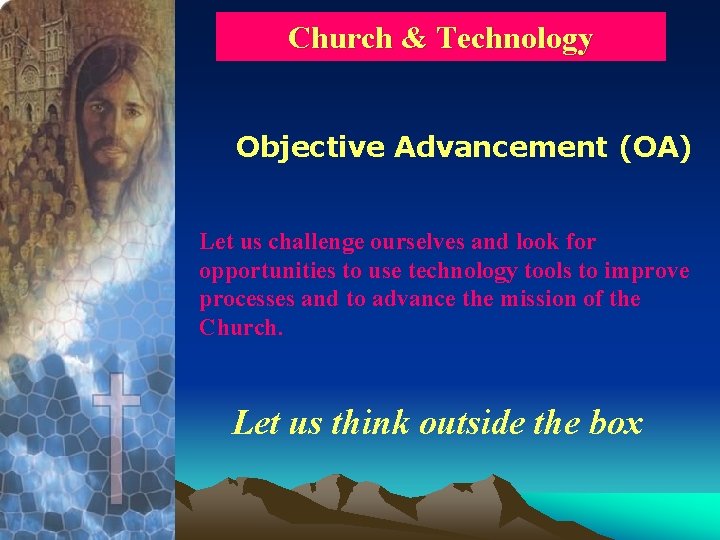 Church & Technology

Objective Advancement (OA)

Let us challenge ourselves and look for opportunities to use technology tools to improve processes and to advance the mission of the Church.

Let us think outside the box